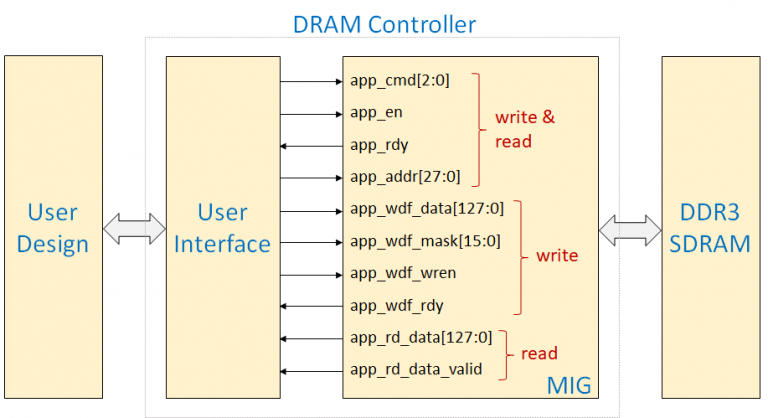 DRAM Controller

User Design

User Interface

app_cmd[2:0]
app_en
app_rdy
app_addr[27:0]
write & read

app_wdf_data[127:0]
app_wdf_mask[15:0]
app_wdf_wren
app_wdf_rdy
write

app_rd_data[127:0]
app_rd_data_valid
read

MIG

DDR3 SDRAM